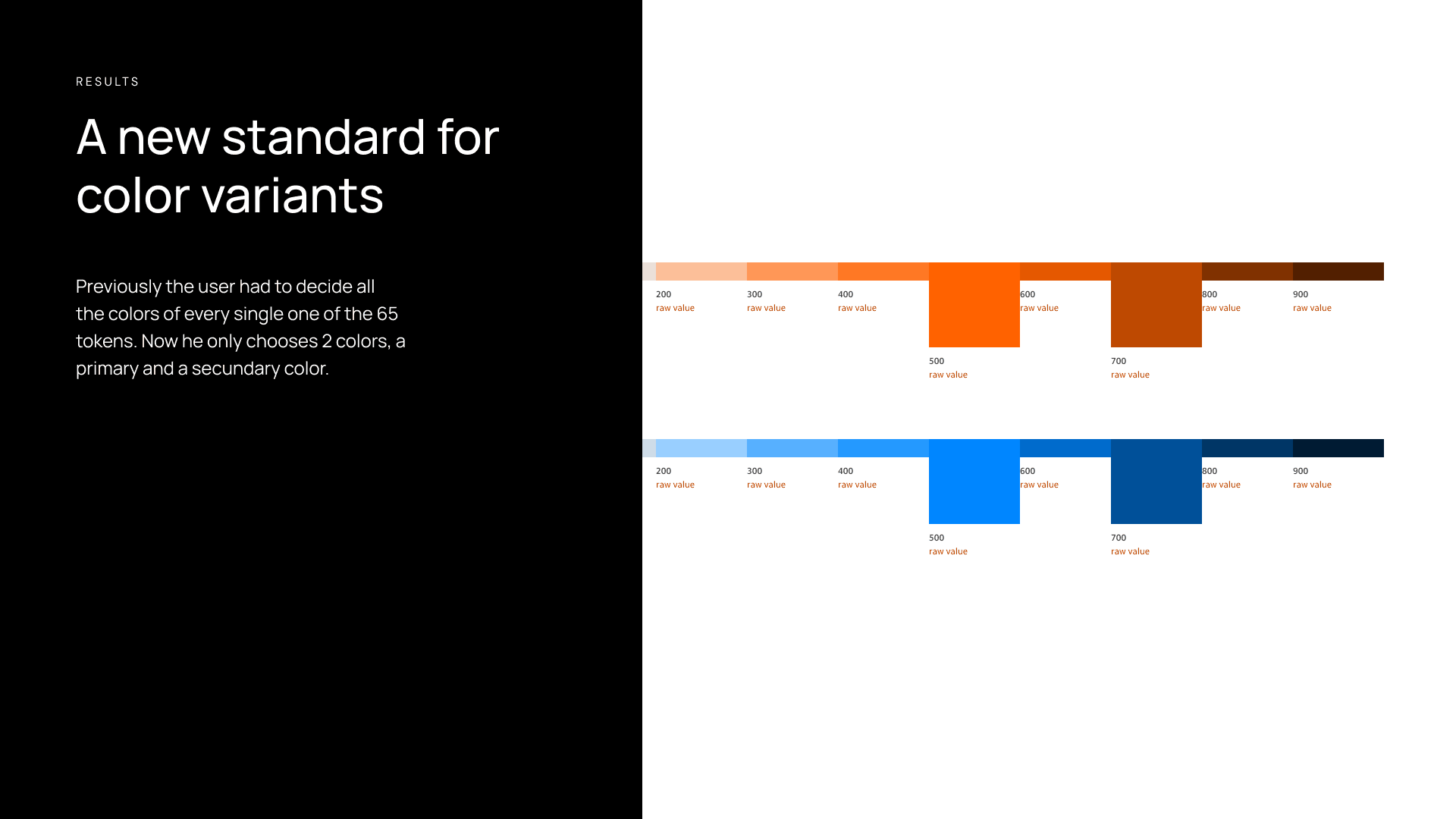 RESULTS

A new standard for color variants

Previously the user had to decide all the colors of every single one of the 65 tokens. Now he only chooses 2 colors, a primary and a secundary color.

200
raw value

300
raw value

400
raw value

500
raw value

600
raw value

700
raw value

800
raw value

900
raw value

200
raw value

300
raw value

400
raw value

500
raw value

600
raw value

700
raw value

800
raw value

900
raw value